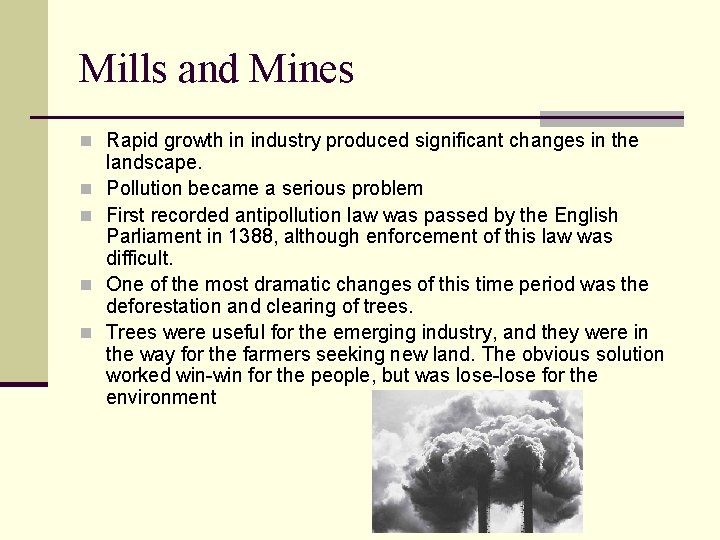 Mills and Mines

- Rapid growth in industry produced significant changes in the landscape.
- Pollution became a serious problem
- First recorded antipollution law was passed by the English Parliament in 1388, although enforcement of this law was difficult.
- One of the most dramatic changes of this time period was the deforestation and clearing of trees.
- Trees were useful for the emerging industry, and they were in the way for the farmers seeking new land. The obvious solution worked win-win for the people, but was lose-lose for the environment